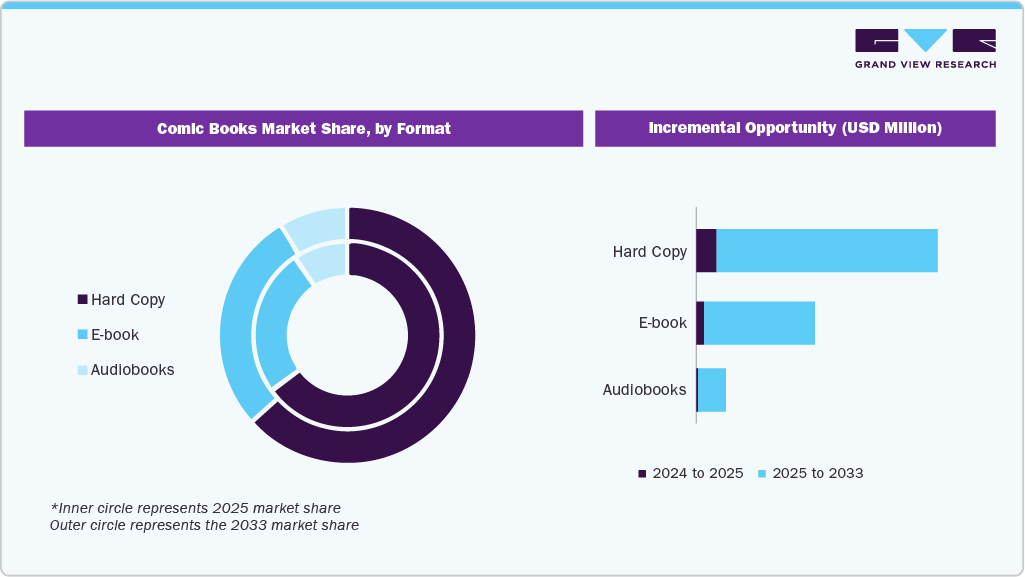 GRAND VIEW RESEARCH

Comic Books Market Share, by Format

Hard Copy
E-book
Audiobooks

*Inner circle represents 2025 market share
Outer circle represents the 2033 market share

Incremental Opportunity (USD Million)

Hard Copy
E-book
Audiobooks

2024 to 2025 2025 to 2033